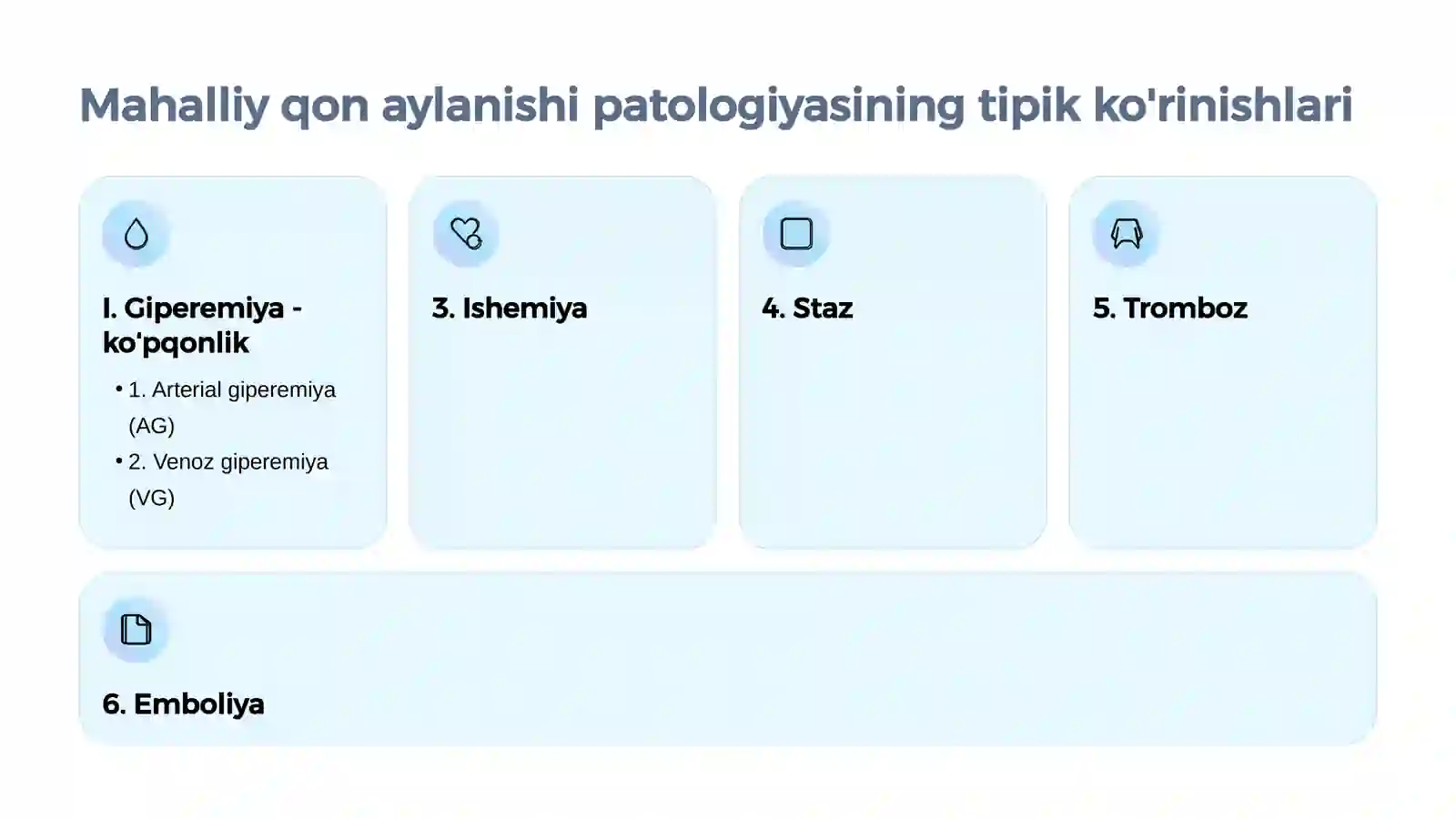 Mahalliy qon aylanishi patologiyasining tipik ko'rinishlari

I. Giperemiya - ko‘pqonlik

• 1. Arterial giperemiya (AG)
• 2. Venoz giperemiya (VG)

3. Ishemiya

4. Staz

5. Tromboz

6. Emboliya